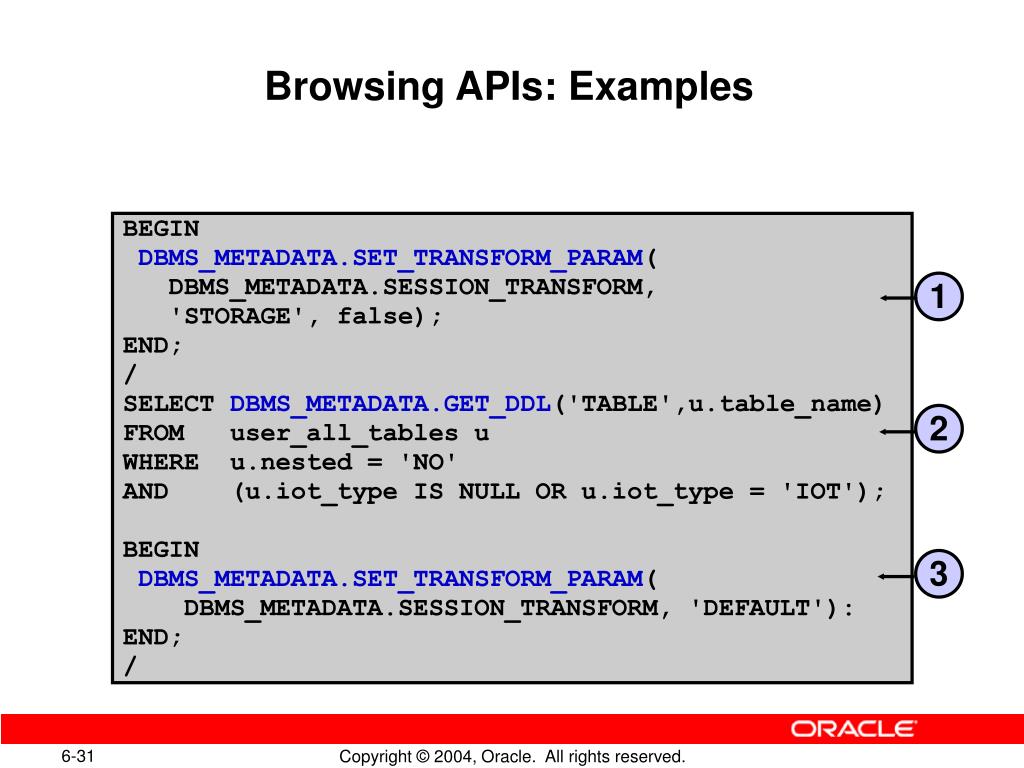 Browsing APIs: Examples

BEGIN
 DBMS_METADATA.SET_TRANSFORM_PARAM(
   DBMS_METADATA.SESSION_TRANSFORM,
   'STORAGE', false);
END;
/
SELECT DBMS_METADATA.GET_DDL('TABLE',u.table_name)
FROM   user_all_tables u
WHERE  u.nested = 'NO'
AND    (u.iot_type IS NULL OR u.iot_type = 'IOT');

BEGIN
 DBMS_METADATA.SET_TRANSFORM_PARAM(
    DBMS_METADATA.SESSION_TRANSFORM, 'DEFAULT'):
END;
/

1

2

3

ORACLE

6-31

Copyright © 2004, Oracle. All rights reserved.